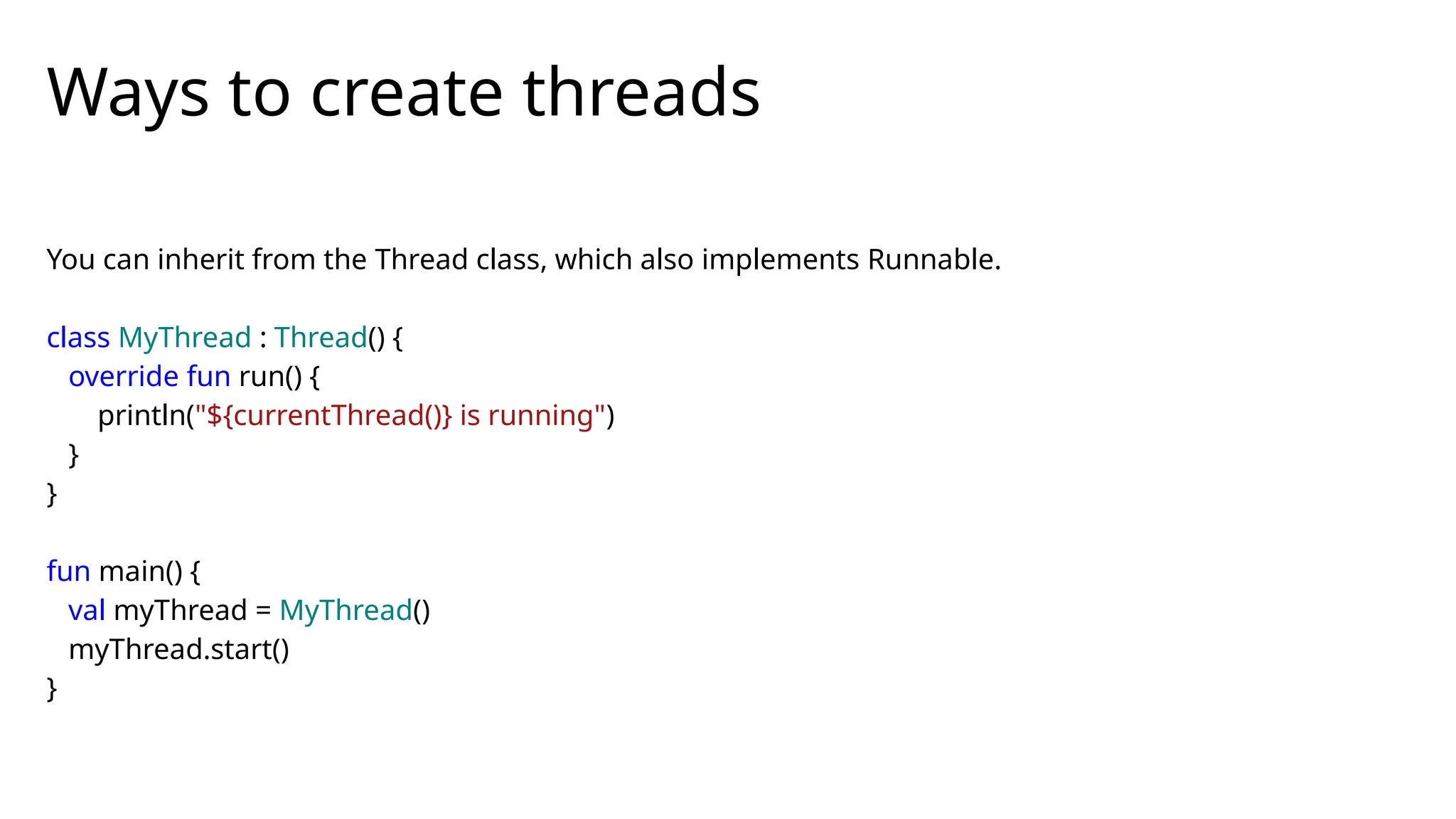 Ways to create threads

You can inherit from the Thread class, which also implements Runnable.

class MyThread : Thread() {
  override fun run() {
    println("${currentThread()} is running")
  }
}

fun main() {
  val myThread = MyThread()
  myThread.start()
}